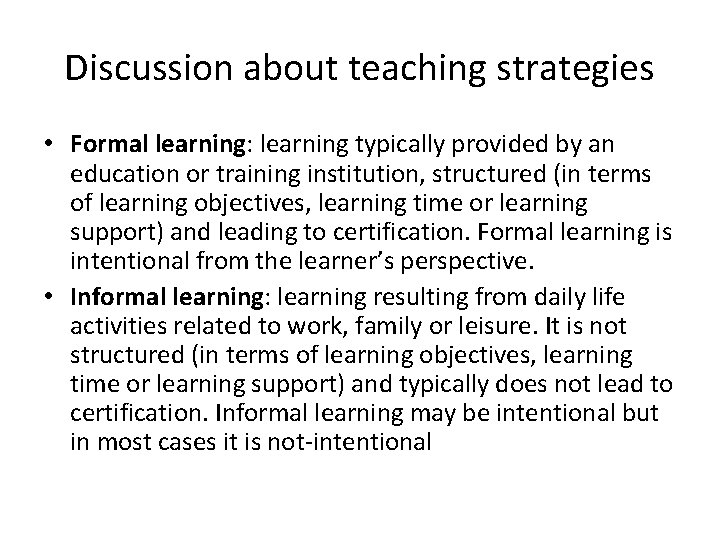 Discussion about teaching strategies

• Formal learning: learning typically provided by an education or training institution, structured (in terms of learning objectives, learning time or learning support) and leading to certification. Formal learning is intentional from the learner's perspective.

• Informal learning: learning resulting from daily life activities related to work, family or leisure. It is not structured (in terms of learning objectives, learning time or learning support) and typically does not lead to certification. Informal learning may be intentional but in most cases it is not-intentional